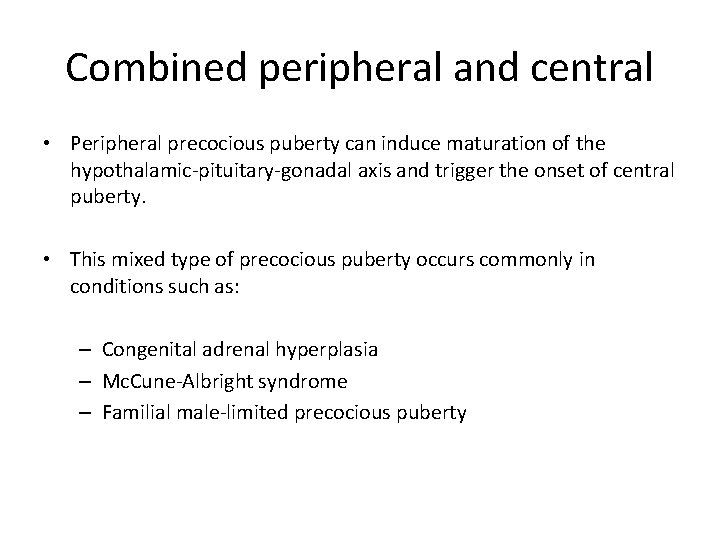 Combined peripheral and central

• Peripheral precocious puberty can induce maturation of the hypothalamic-pituitary-gonadal axis and trigger the onset of central puberty.

• This mixed type of precocious puberty occurs commonly in conditions such as:

– Congenital adrenal hyperplasia
– McCune-Albright syndrome
– Familial male-limited precocious puberty